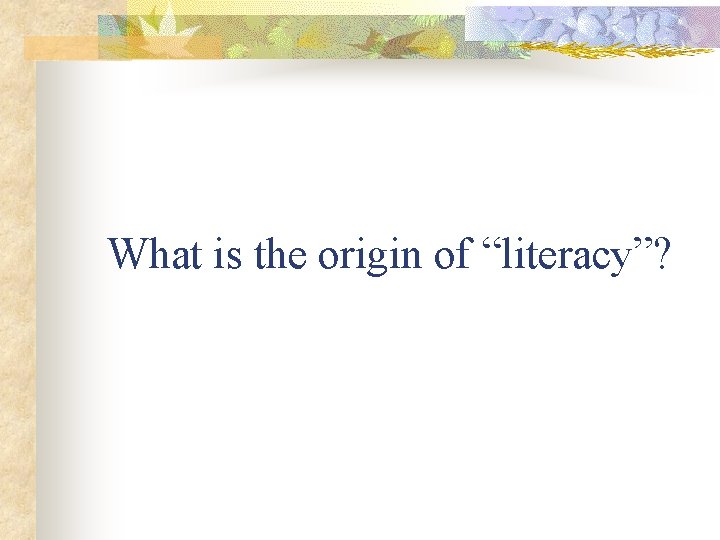 What is the origin of “literacy”?